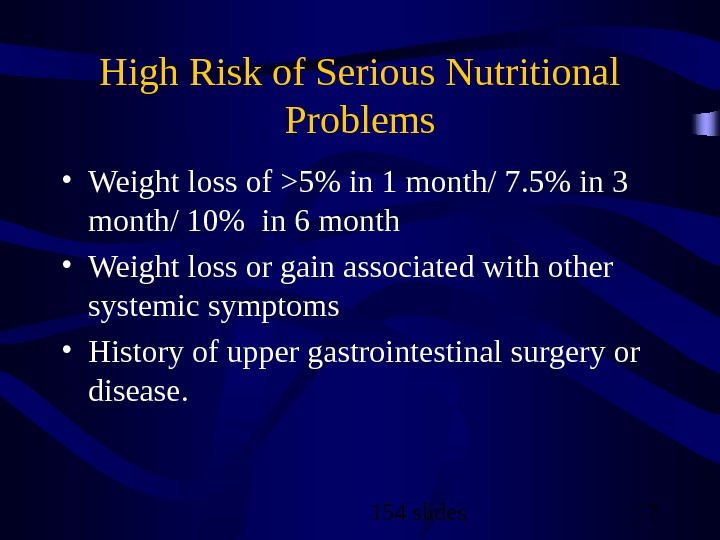 High Risk of Serious Nutritional Problems

• Weight loss of >5% in 1 month/ 7.5% in 3 month/ 10% in 6 month
• Weight loss or gain associated with other systemic symptoms
• History of upper gastrointestinal surgery or disease.

154 slides

7